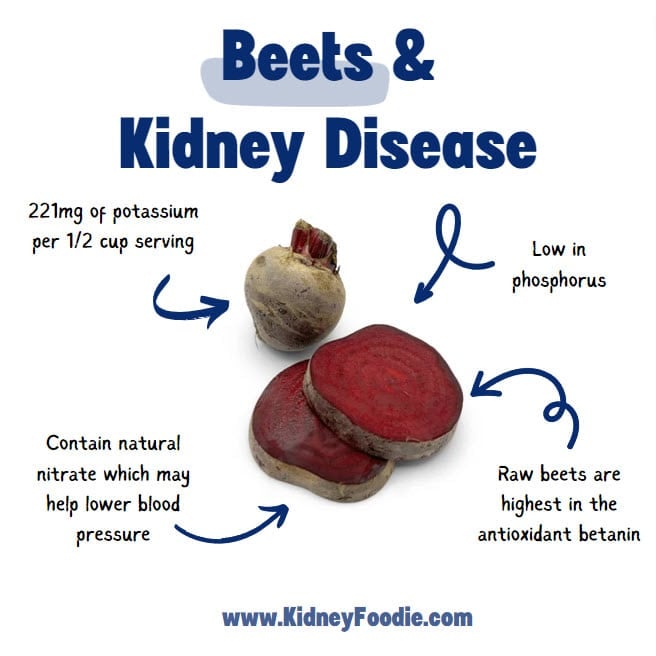 Beets &
Kidney Disease

221mg of potassium per 1/2 cup serving

Low in phosphorus

Contain natural nitrate which may help lower blood pressure

Raw beets are highest in the antioxidant betanin

www.KidneyFoodie.com